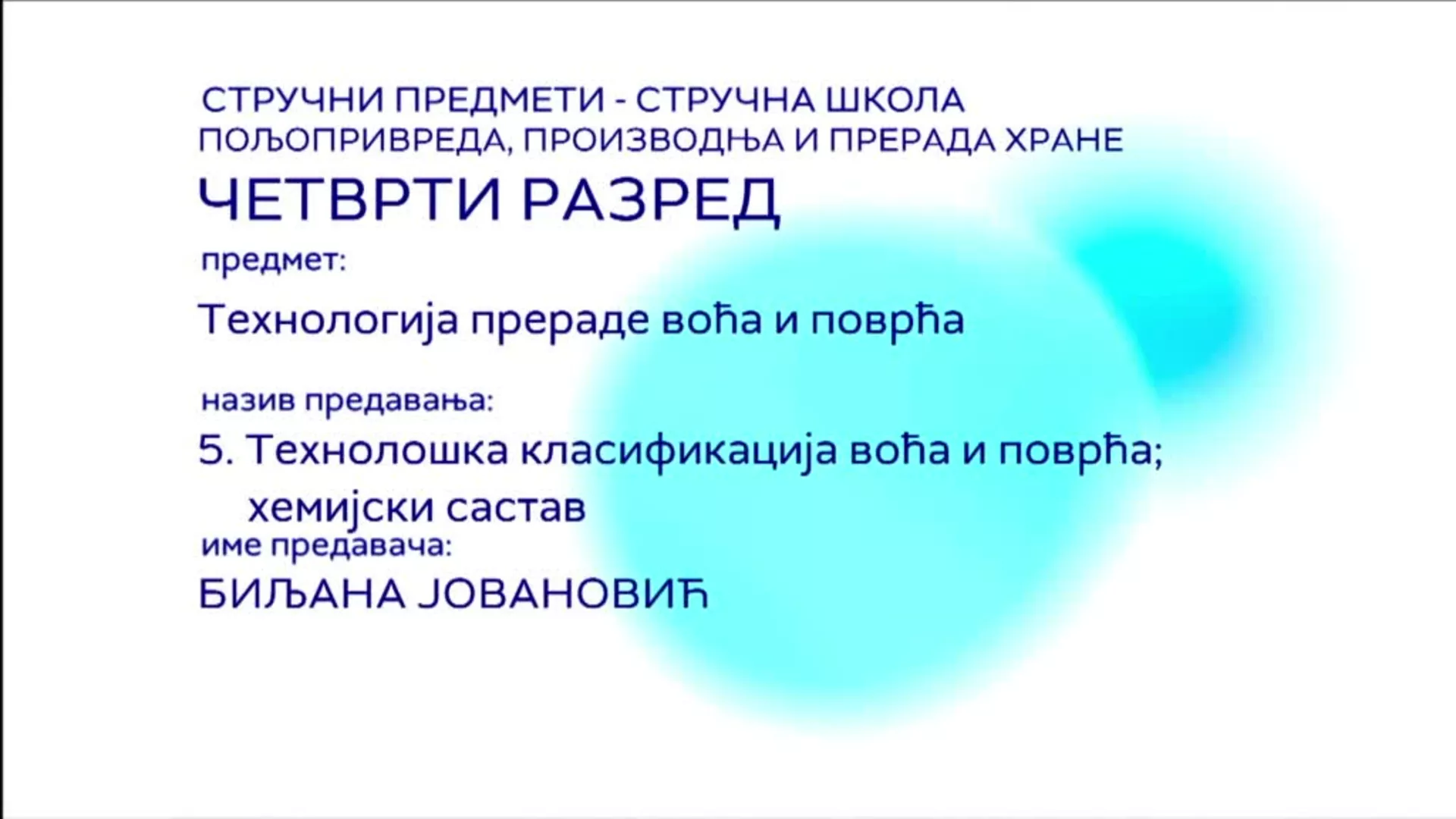 СТРУЧНИ ПРЕДМЕТИ - СТРУЧНА ШКОЛА
ПОЉОПРИВРЕДА, ПРОИЗВОДЊА И ПРЕРАДА ХРАНЕ

ЧЕТВРТИ РАЗРЕД

предмет:

Технологија прераде воћа и поврћа

назив предавања:

5. Технолошка класификација воћа и поврћа; хемијски састав

име предавача:

БИЉАНА ЈОВАНОВИЋ